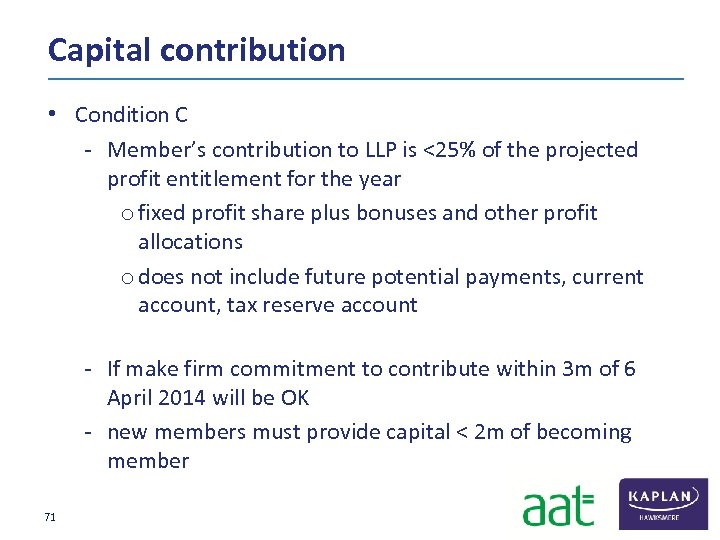 Capital contribution

• Condition C

- Member's contribution to LLP is <25% of the projected profit entitlement for the year

o fixed profit share plus bonuses and other profit allocations

o does not include future potential payments, current account, tax reserve account

- If make firm commitment to contribute within 3m of 6 April 2014 will be OK

- new members must provide capital < 2m of becoming member

71

aat

KAPLAN
HAWKSMERE